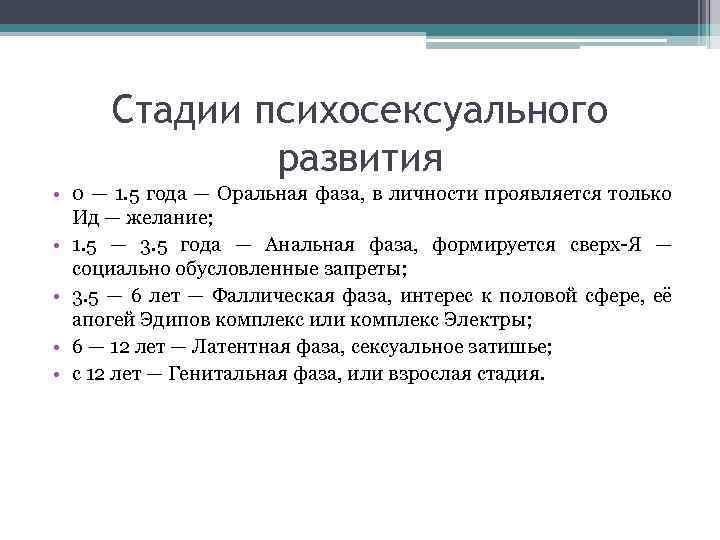 Стадии психосексуального развития

• 0 — 1.5 года — Оральная фаза, в личности проявляется только Ид — желание;
• 1.5 — 3.5 года — Анальная фаза, формируется сверх-Я — социально обусловленные запреты;
• 3.5 — 6 лет — Фаллическая фаза, интерес к половой сфере, её апогей Эдипов комплекс или комплекс Электры;
• 6 — 12 лет — Латентная фаза, сексуальное затишье;
• с 12 лет — Генитальная фаза, или взрослая стадия.